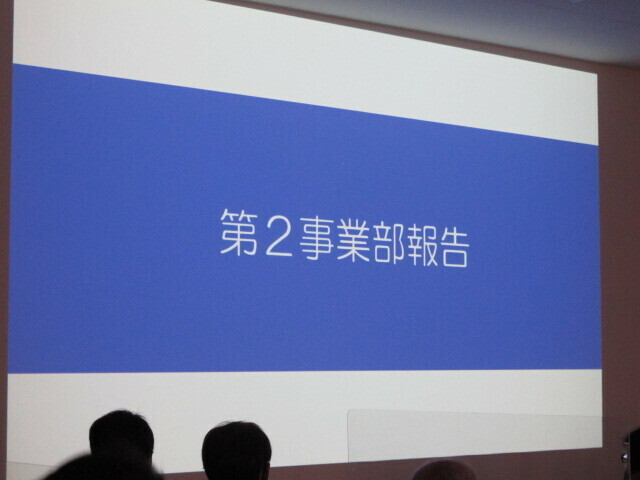 第2事業部報告